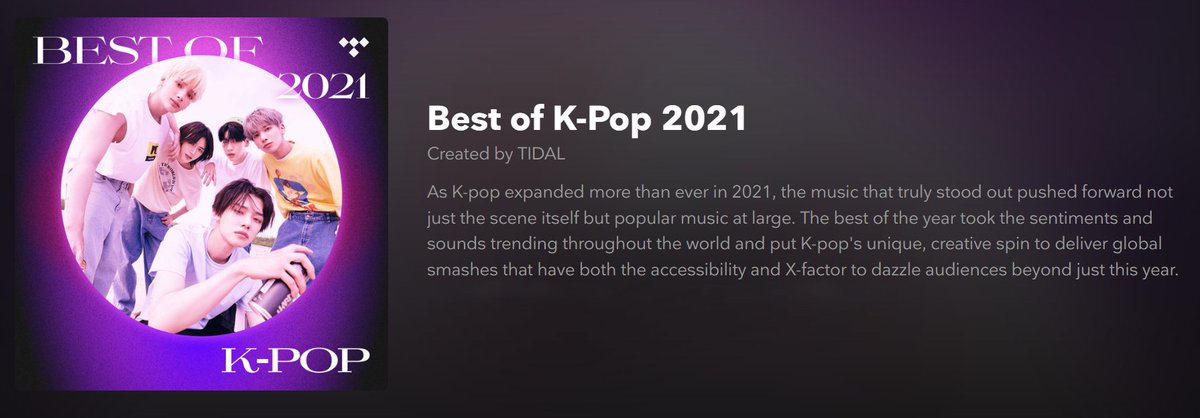 BEST OF
2021
K-POP

Best of K-Pop 2021
Created by TIDAL

As K-pop expanded more than ever in 2021, the music that truly stood out pushed forward not just the scene itself but popular music at large. The best of the year took the sentiments and sounds trending throughout the world and put K-pop's unique, creative spin to deliver global smashes that have both the accessibility and X-factor to dazzle audiences beyond just this year.